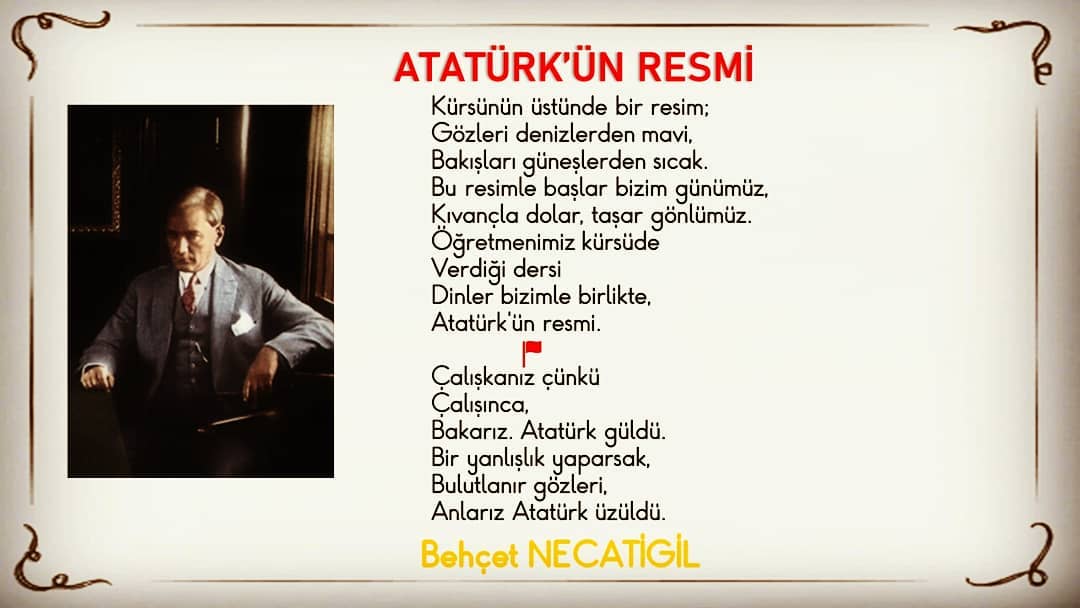 ATATÜRK'ÜN RESMİ

Kürsünün üstünde bir resim;
Gözleri denizlerden mavi,
Bakışları güneşlerden sıcak.
Bu resimle başlar bizim günümüz,
Kıvançla dolar, taşar gönlümüz.
Öğretmenimiz kürsüde
Verdiği dersi
Dinler bizimle birlikte,
Atatürk'ün resmi.

Çalışkanız çünkü
Çalışınca,
Bakarız. Atatürk güldü.
Bir yanlışlık yaparsak,
Bulutlanır gözleri,
Anlarız Atatürk üzüldü.

Behçet NECATİGİL